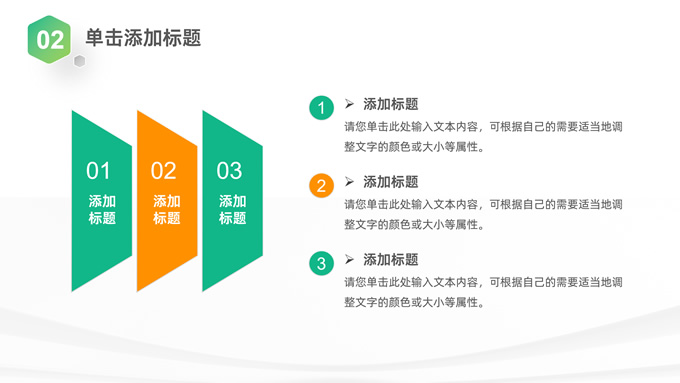 02 单击添加标题

01
添加标题

02
添加标题

03
添加标题

1 ➢ 添加标题
请您单击此处输入文本内容，可根据自己的需要适当地调整文字的颜色或大小等属性。

2 ➢ 添加标题
请您单击此处输入文本内容，可根据自己的需要适当地调整文字的颜色或大小等属性。

3 ➢ 添加标题
请您单击此处输入文本内容，可根据自己的需要适当地调整文字的颜色或大小等属性。